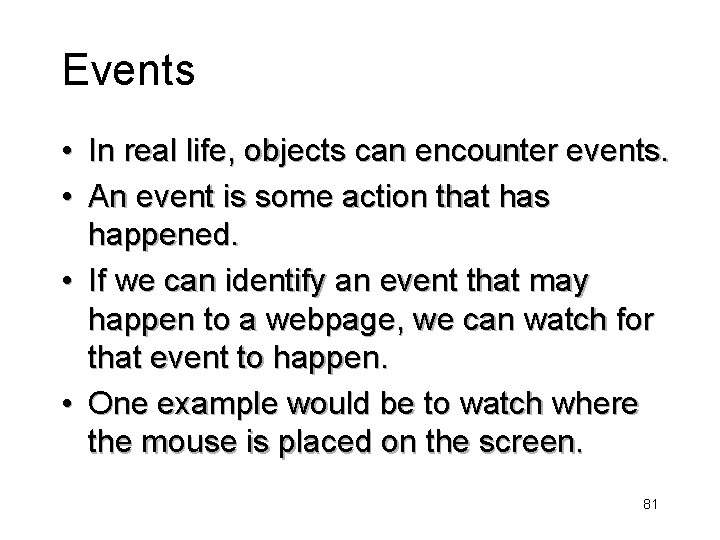 Events

• In real life, objects can encounter events.
• An event is some action that has happened.
• If we can identify an event that may happen to a webpage, we can watch for that event to happen.
• One example would be to watch where the mouse is placed on the screen.

81